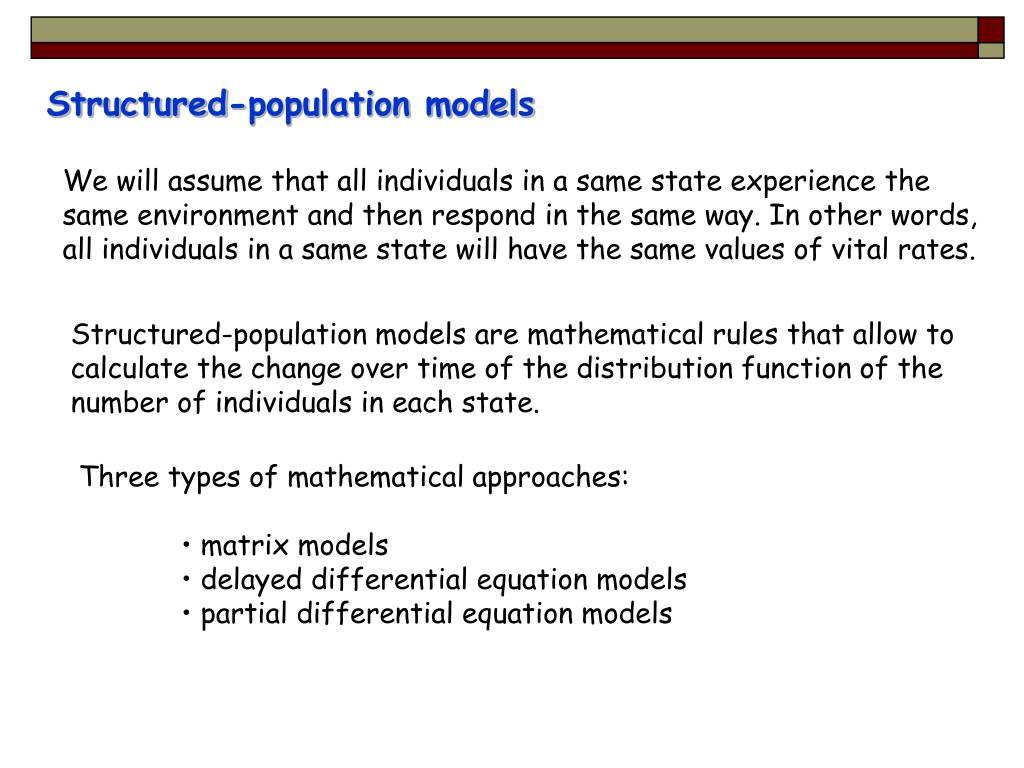 Structured-population models

We will assume that all individuals in a same state experience the same environment and then respond in the same way. In other words, all individuals in a same state will have the same values of vital rates.

Structured-population models are mathematical rules that allow to calculate the change over time of the distribution function of the number of individuals in each state.

Three types of mathematical approaches:

• matrix models
• delayed differential equation models
• partial differential equation models